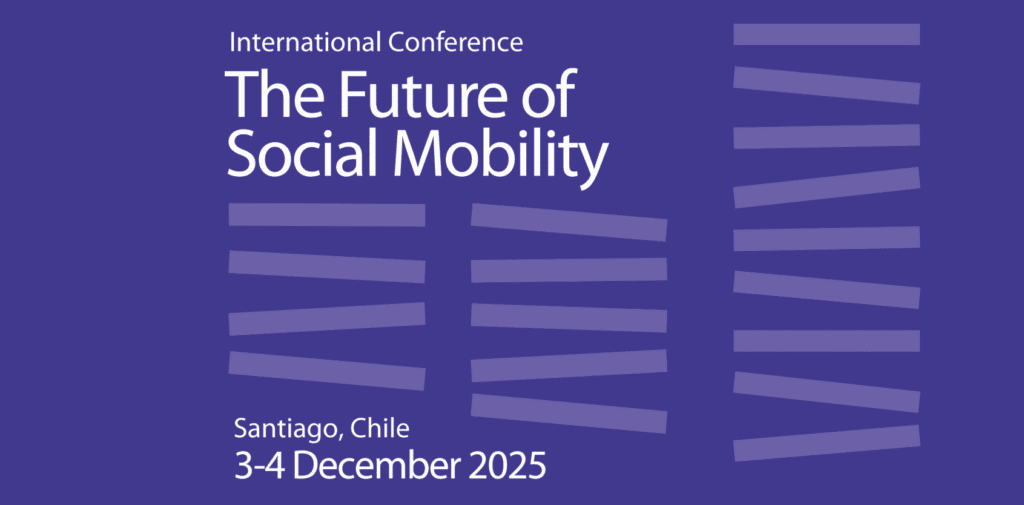 International Conference

The Future of Social Mobility

Santiago, Chile

3-4 December 2025